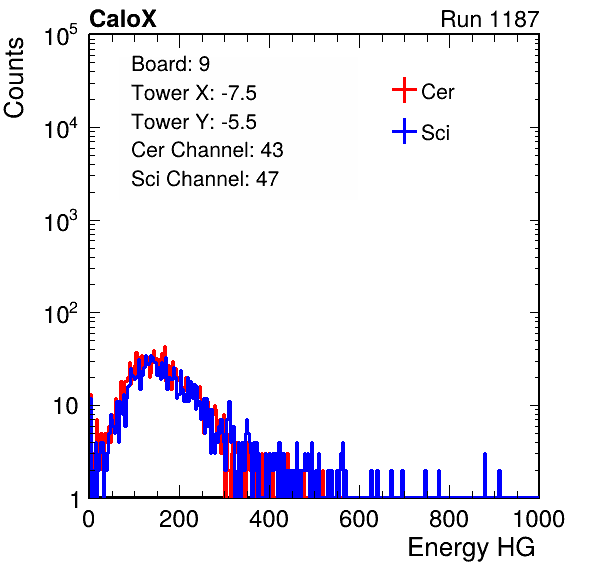 CaloX

Run 1187

Counts

$10^5$

$10^4$

$10^3$

$10^2$

10

1

Board: 9

Tower X: -7.5

Tower Y: -5.5

Cer Channel: 43

Sci Channel: 47

Cer

Sci

0

200

400

600

800

1000

Energy HG